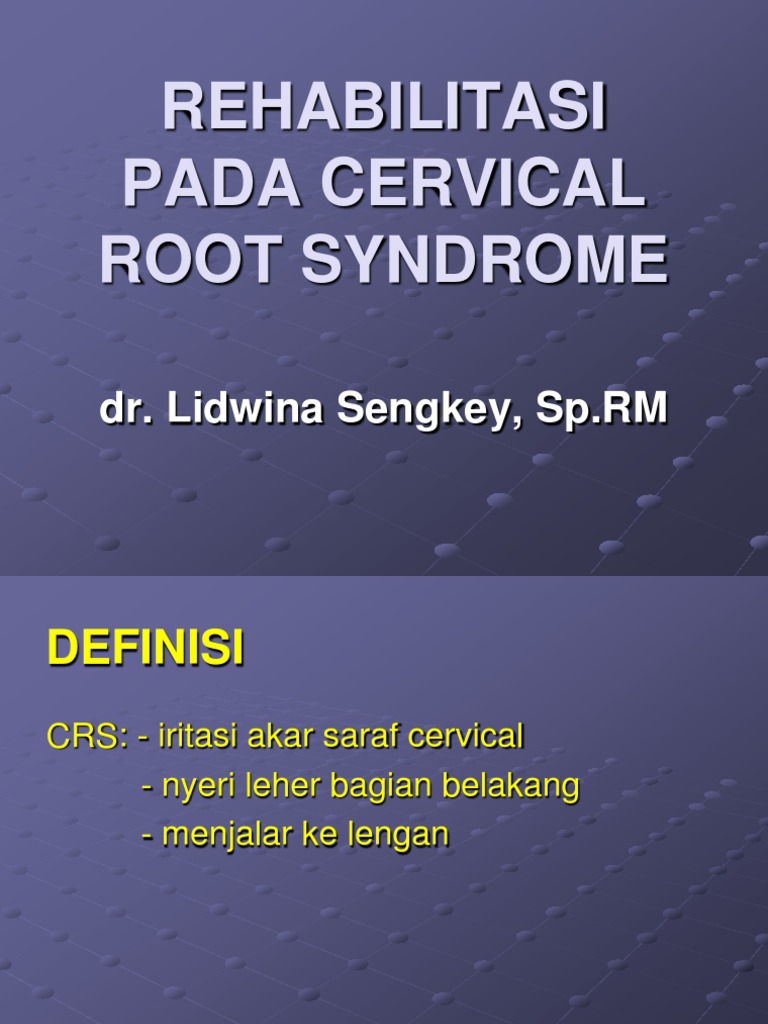 REHABILITASI PADA CERVICAL ROOT SYNDROME

dr. Lidwina Sengkey, Sp.RM

DEFINISI

CRS: - iritasi akar saraf cervical
- nyeri leher bagian belakang
- menjalar ke lengan